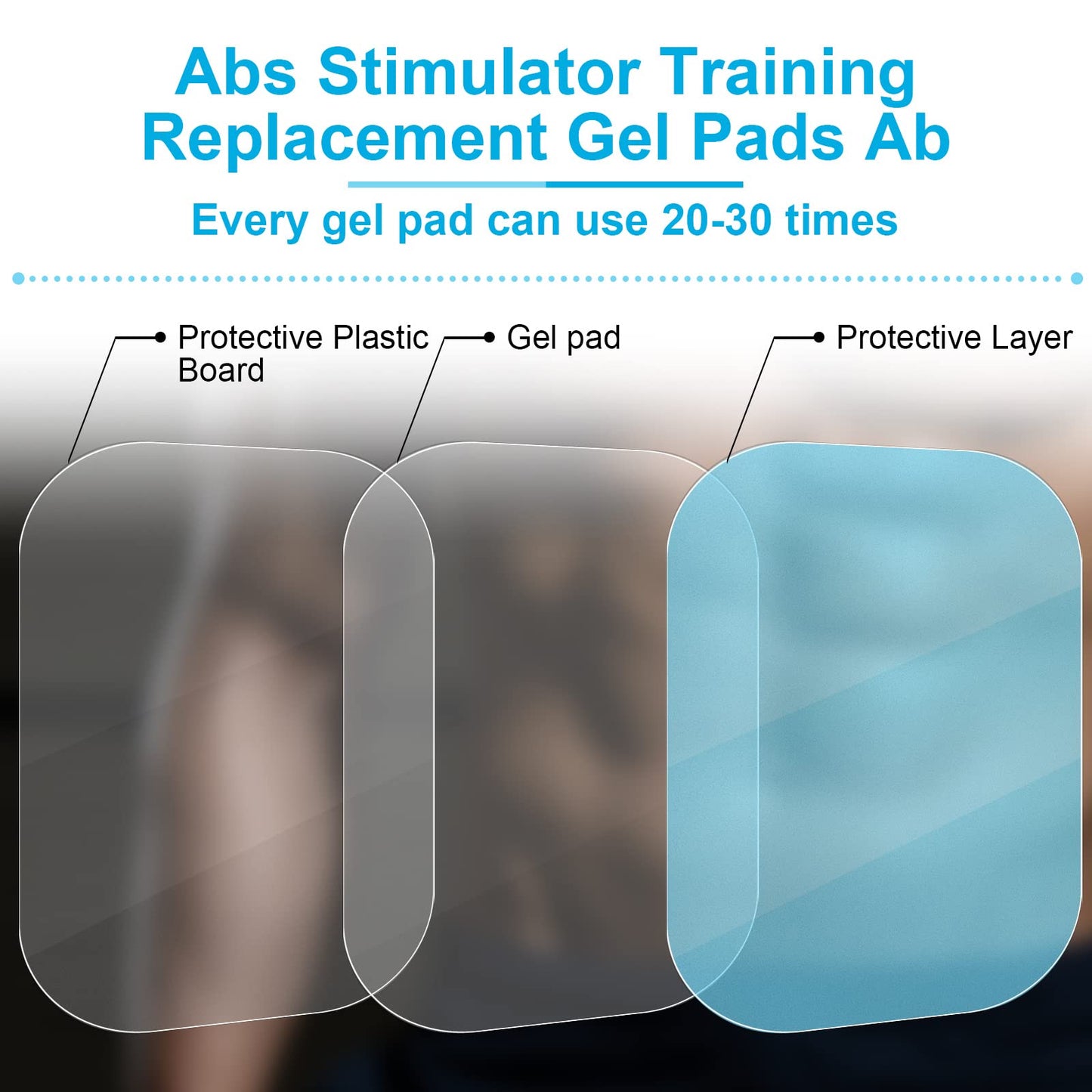 Abs Stimulator Training Replacement Gel Pads Ab

Every gel pad can use 20-30 times

Protective Plastic Board

Gel pad

Protective Layer